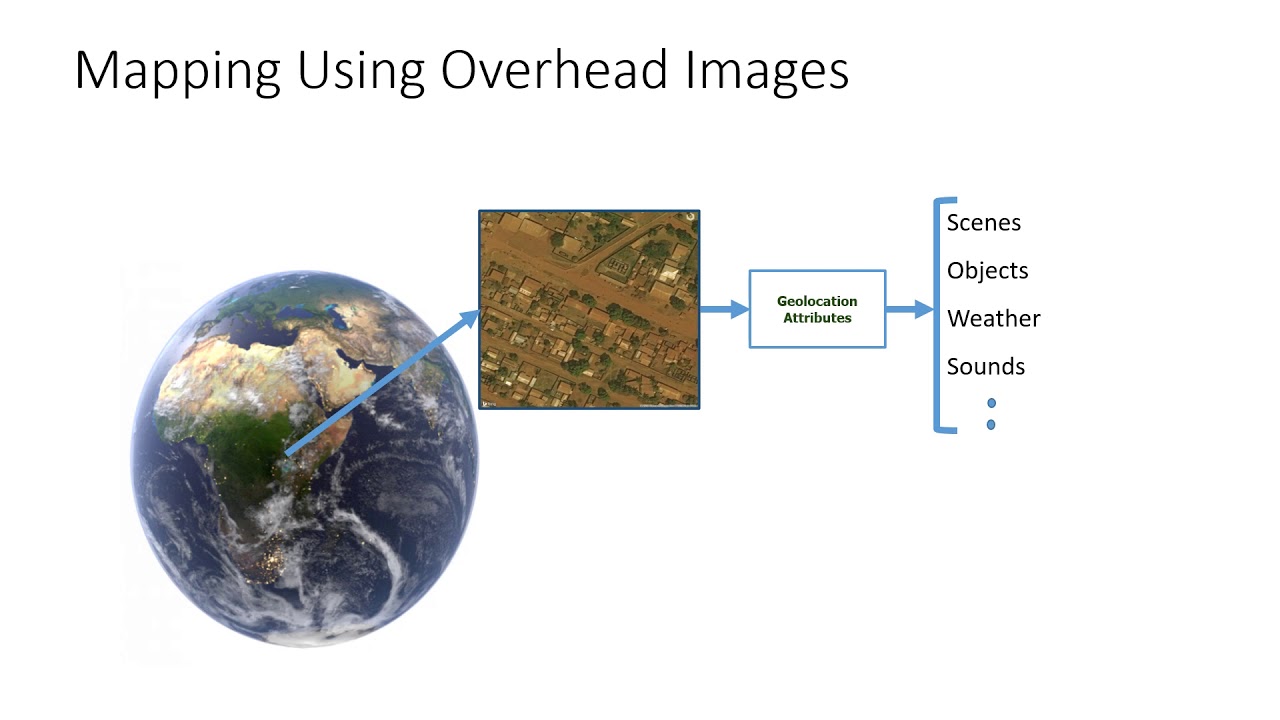 Mapping Using Overhead Images

Geolocation Attributes

Scenes
Objects
Weather
Sounds